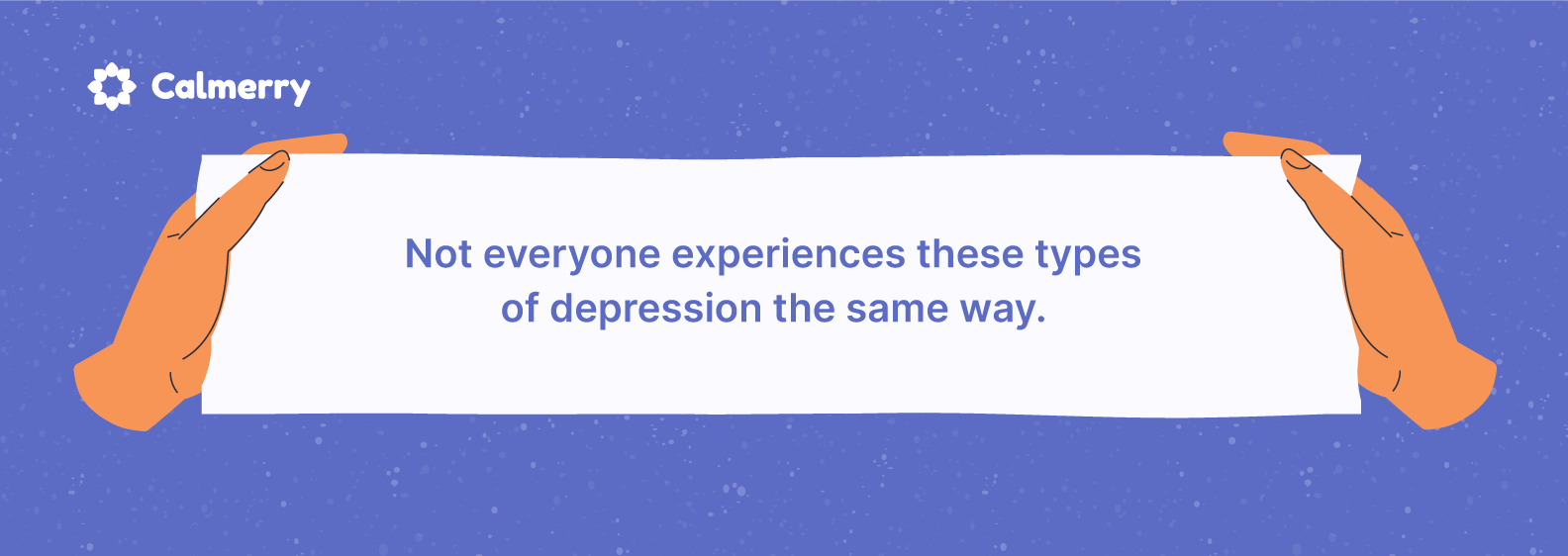 Calmerry

Not everyone experiences these types of depression the same way.